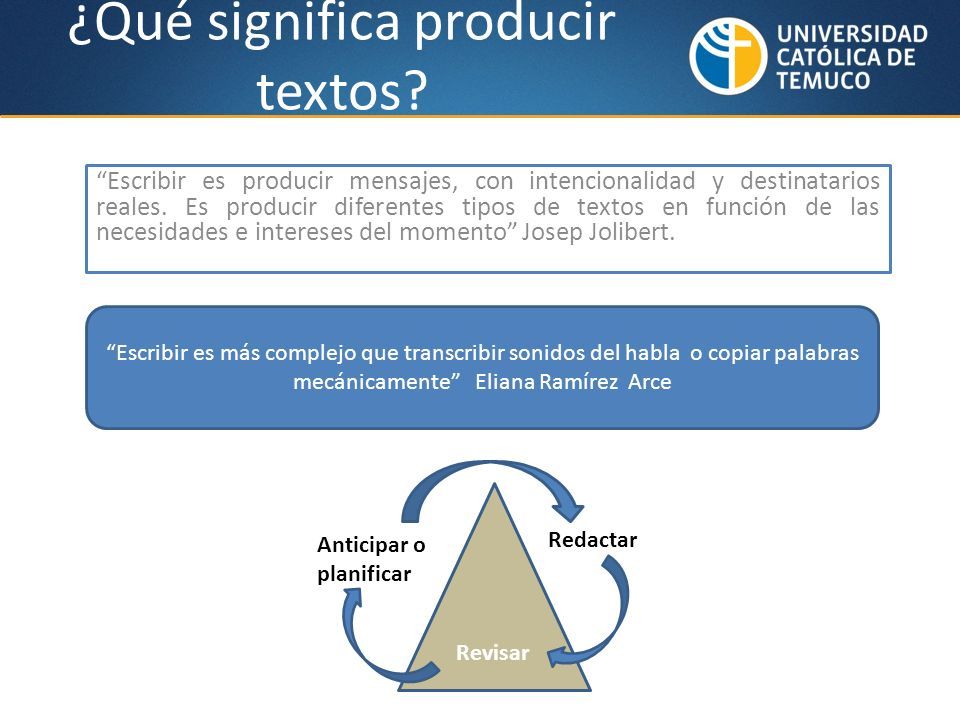 ¿Qué significa producir textos?

UNIVERSIDAD CATÓLICA DE TEMUCO

“Escribir es producir mensajes, con intencionalidad y destinatarios reales. Es producir diferentes tipos de textos en función de las necesidades e intereses del momento” Josep Jolibert.

“Escribir es más complejo que transcribir sonidos del habla o copiar palabras mecánicamente” Eliana Ramírez Arce

Anticipar o planificar

Redactar

Revisar